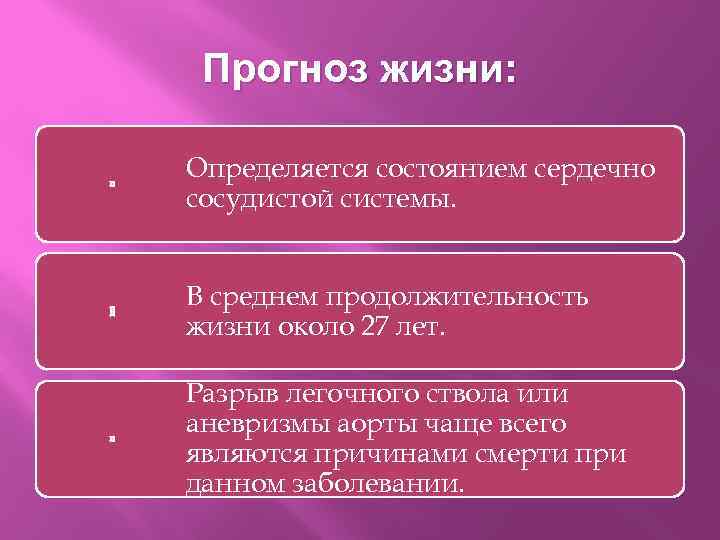 Прогноз жизни:

Определяется состоянием сердечно сосудистой системы.

В среднем продолжительность жизни около 27 лет.

Разрыв легочного ствола или аневризмы аорты чаще всего являются причинами смерти при данном заболевании.